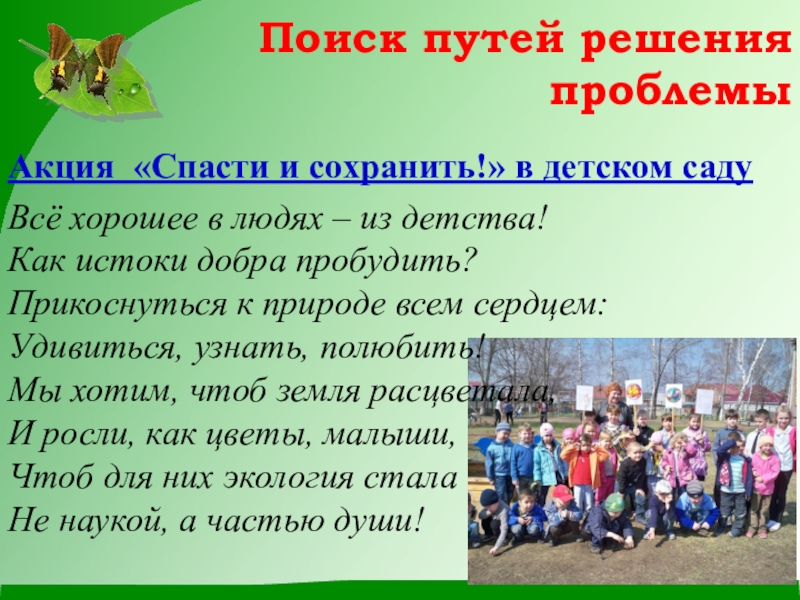 Поиск путей решения проблемы

Акция «Спасти и сохранить!» в детском саду

Всё хорошее в людях – из детства!
Как истоки добра пробудить?
Прикоснуться к природе всем сердцем:
Удивиться, узнать, полюбить!
Мы хотим, чтоб земля расцветала,
И росли, как цветы, малыши,
Чтоб для них экология стала
Не наукой, а частью души!